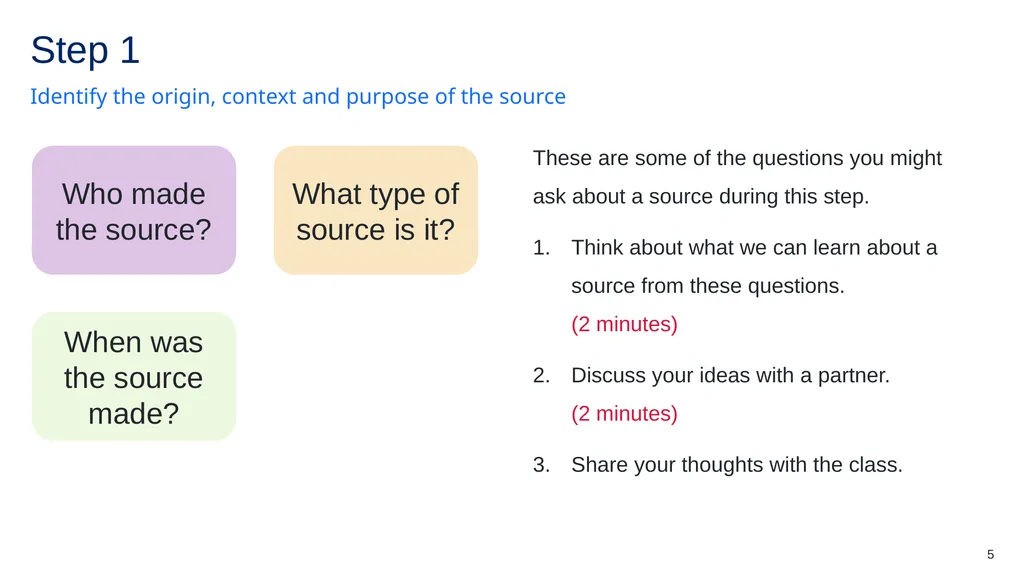 Step 1

Identify the origin, context and purpose of the source

Who made the source?

What type of source is it?

When was the source made?

These are some of the questions you might ask about a source during this step.

1. Think about what we can learn about a source from these questions. (2 minutes)

2. Discuss your ideas with a partner. (2 minutes)

3. Share your thoughts with the class.

5